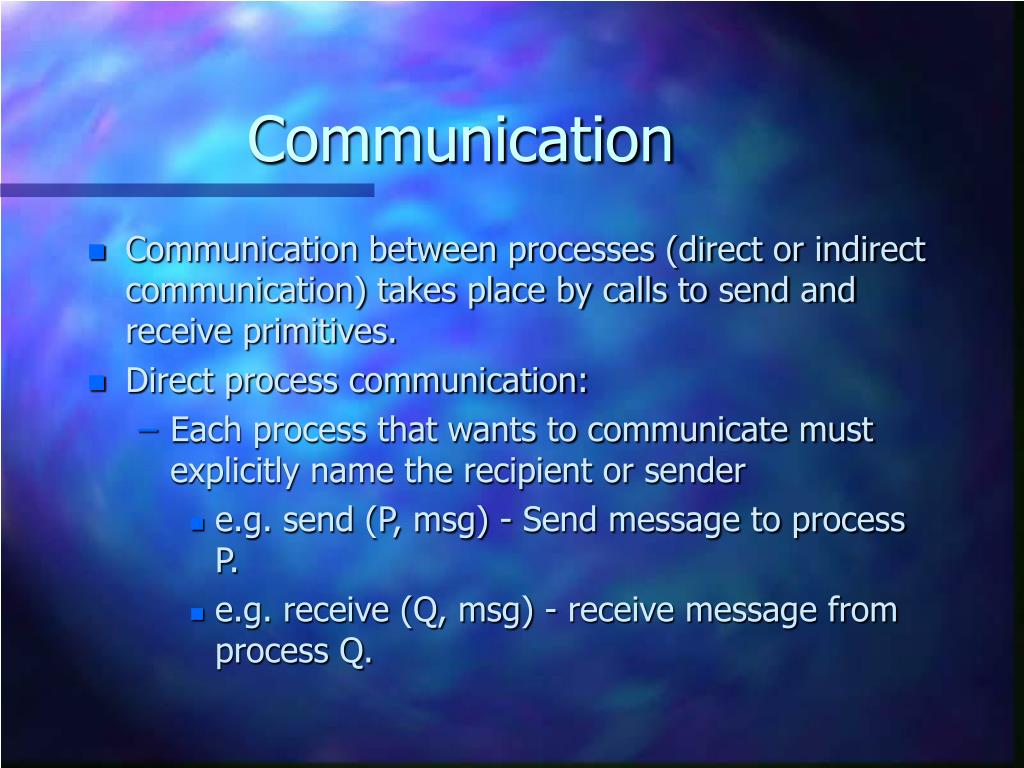 Communication

- Communication between processes (direct or indirect communication) takes place by calls to send and receive primitives.
- Direct process communication:
  – Each process that wants to communicate must explicitly name the recipient or sender
    - e.g. send (P, msg) - Send message to process P.
    - e.g. receive (Q, msg) - receive message from process Q.